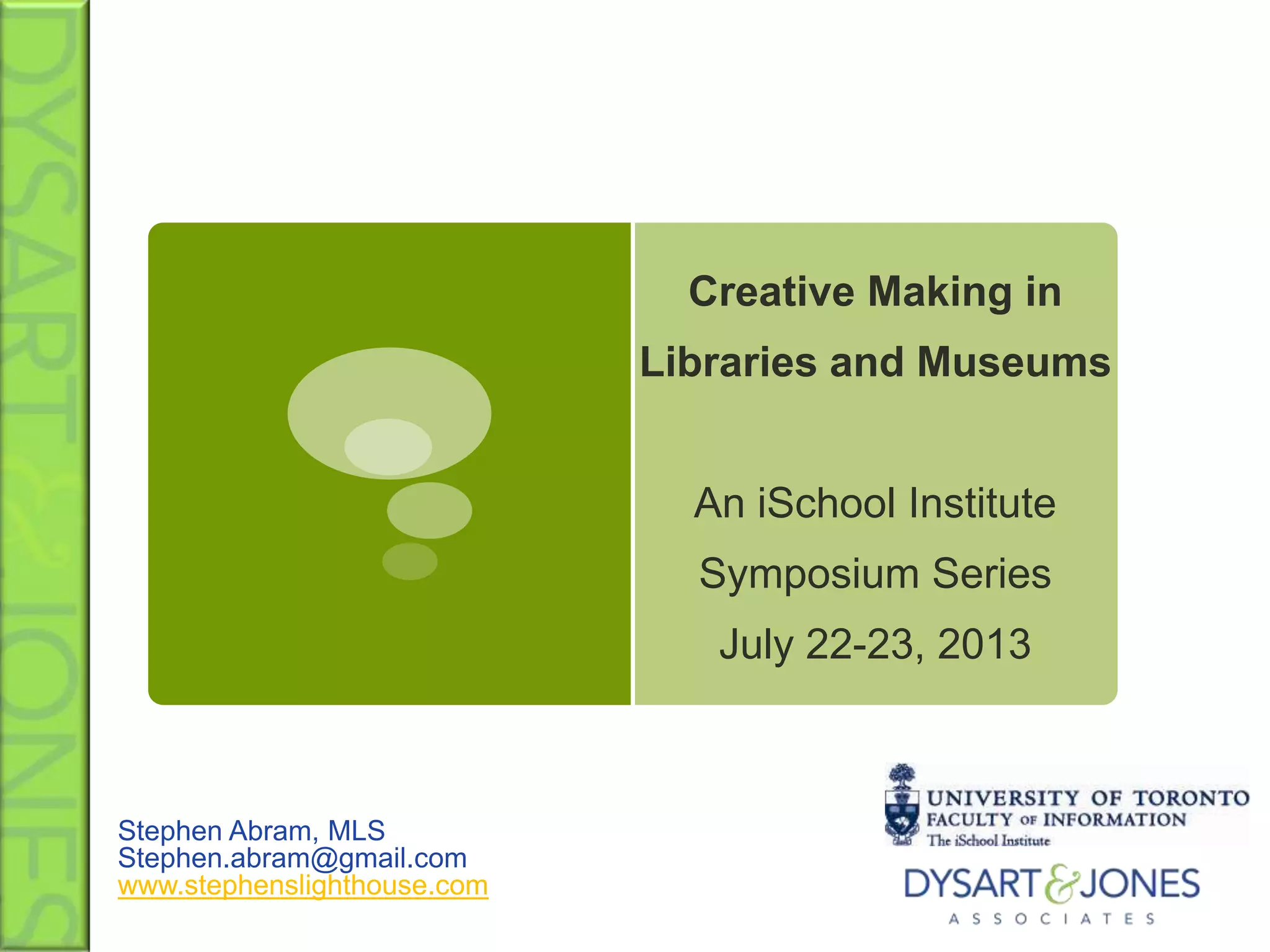 DYSART & JONES

Creative Making in Libraries and Museums

An iSchool Institute Symposium Series July 22-23, 2013

Stephen Abram, MLS
Stephen.abram@gmail.com
www.stephenslighthouse.com

UNIVERSITY OF TORONTO
FACULTY OF INFORMATION
The iSchool Institute

DYSART & JONES
ASSOCIATES